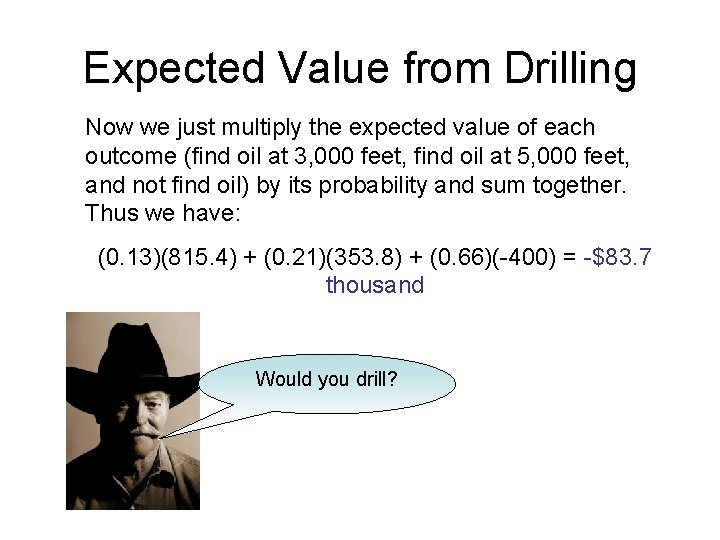 Expected Value from Drilling

Now we just multiply the expected value of each outcome (find oil at 3,000 feet, find oil at 5,000 feet, and not find oil) by its probability and sum together. Thus we have:

$(0.13)(815.4) + (0.21)(353.8) + (0.66)(-400) = -\$83.7$ thousand

Would you drill?